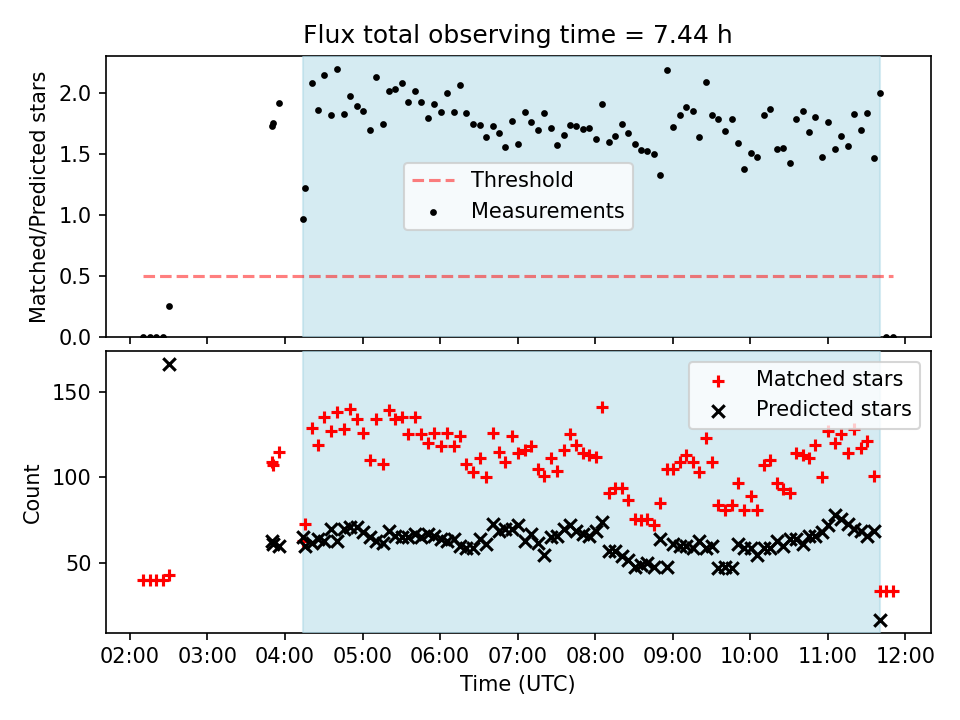 Flux total observing time = 7.44 h

Matched/Predicted stars

2.0
1.5
1.0
0.5
0.0

Threshold
Measurements

Count

150
100
50

Matched stars
Predicted stars

02:00 03:00 04:00 05:00 06:00 07:00 08:00 09:00 10:00 11:00 12:00

Time (UTC)